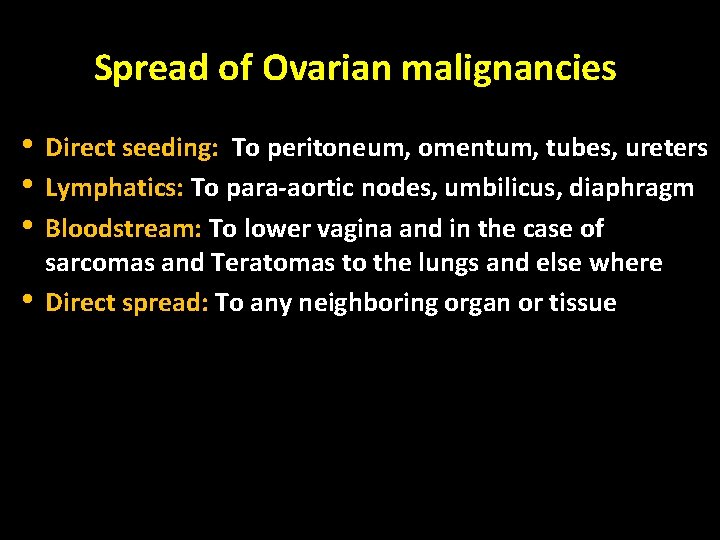 Spread of Ovarian malignancies

• Direct seeding: To peritoneum, omentum, tubes, ureters
• Lymphatics: To para-aortic nodes, umbilicus, diaphragm
• Bloodstream: To lower vagina and in the case of sarcomas and Teratomas to the lungs and else where
• Direct spread: To any neighboring organ or tissue